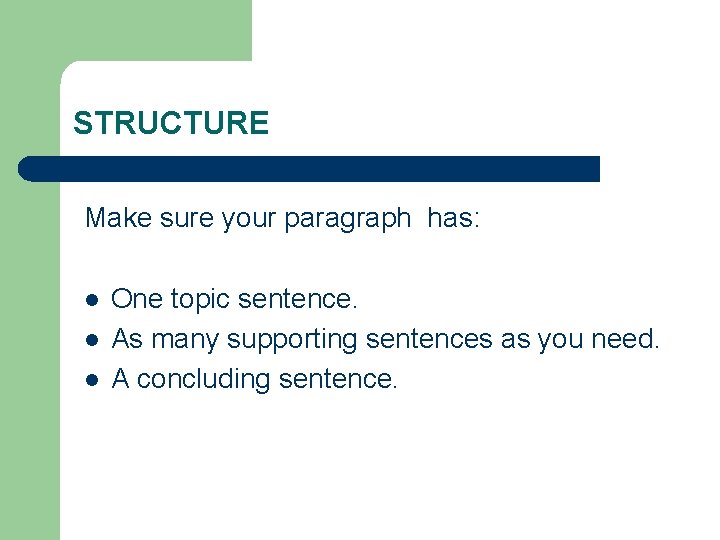 STRUCTURE

Make sure your paragraph has:

- One topic sentence.
- As many supporting sentences as you need.
- A concluding sentence.